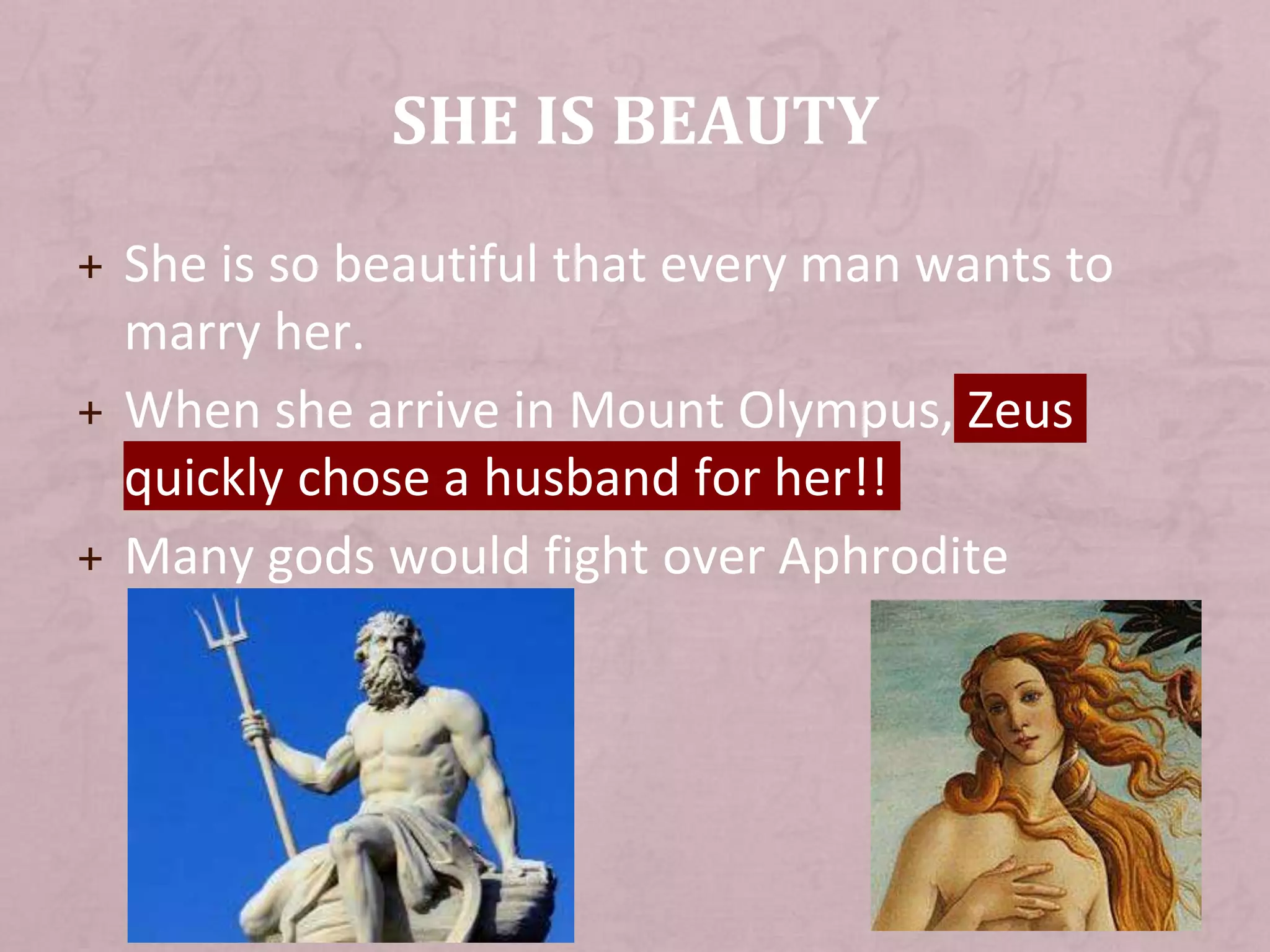 SHE IS BEAUTY

+ She is so beautiful that every man wants to marry her.

+ When she arrive in Mount Olympus, Zeus quickly chose a husband for her!!

+ Many gods would fight over Aphrodite